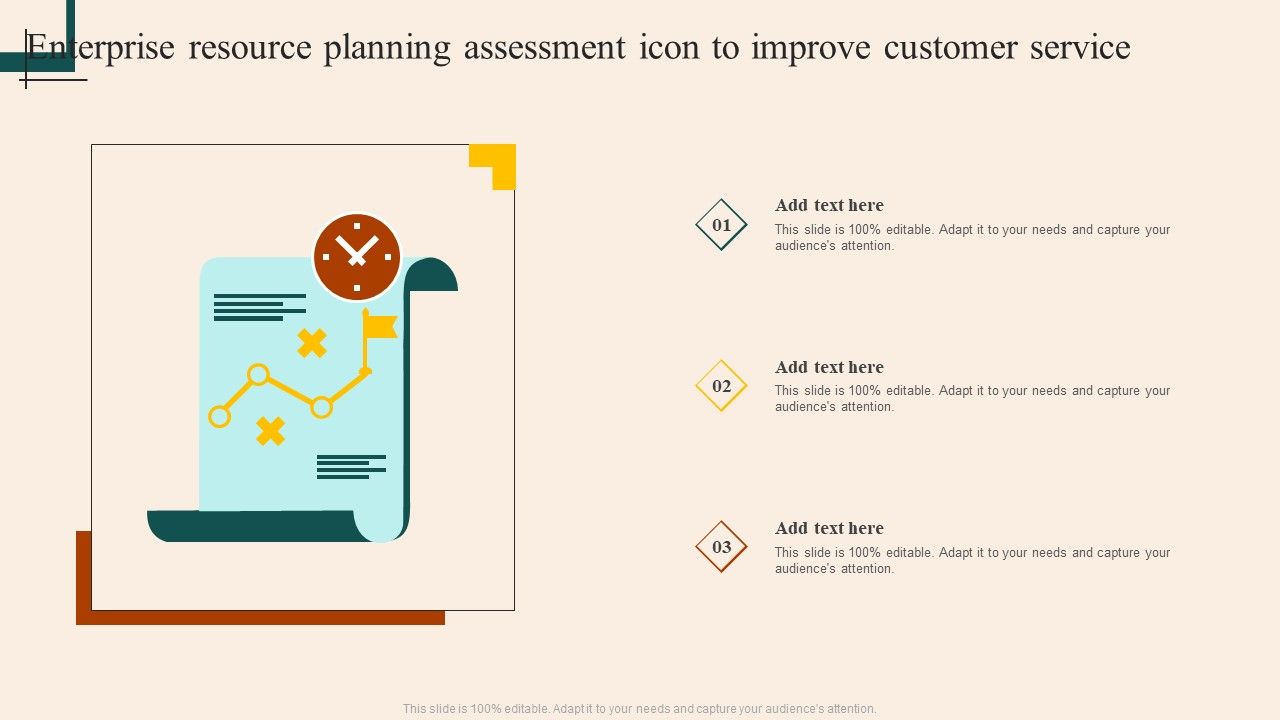 Enterprise resource planning assessment icon to improve customer service

01

Add text here

This slide is 100% editable. Adapt it to your needs and capture your audience's attention.

02

Add text here

This slide is 100% editable. Adapt it to your needs and capture your audience's attention.

03

Add text here

This slide is 100% editable. Adapt it to your needs and capture your audience's attention.

This slide is 100% editable. Adapt it to your needs and capture your audience's attention.